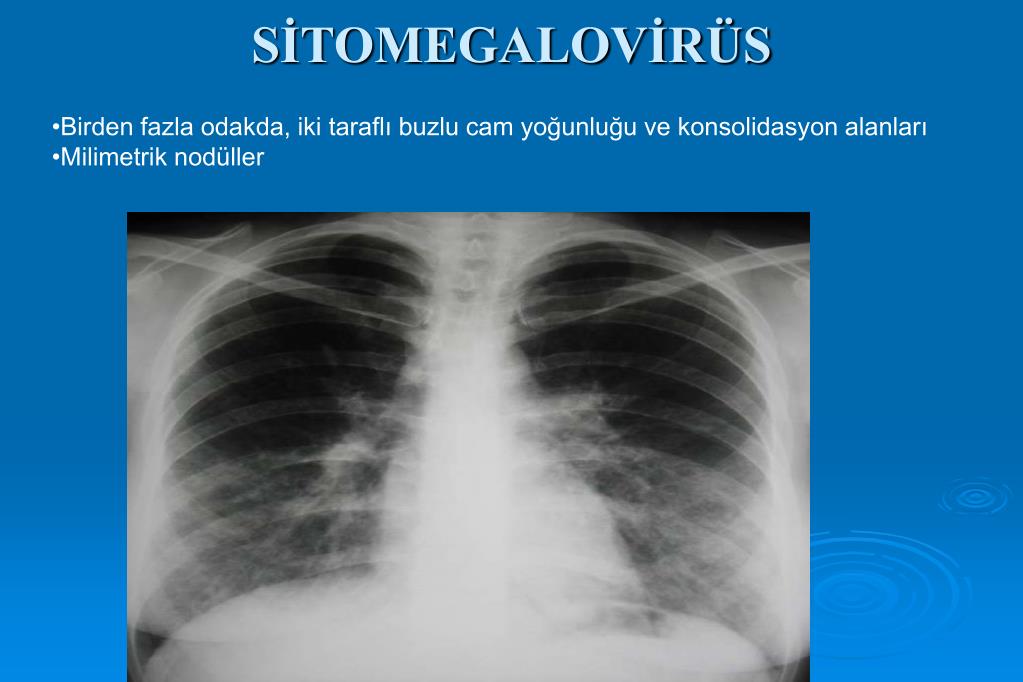 SİTOMEGALOVİRÜS

•Birden fazla odakda, iki taraflı buzlu cam yoğunluğu ve konsolidasyon alanları
•Milimetrik nodüller